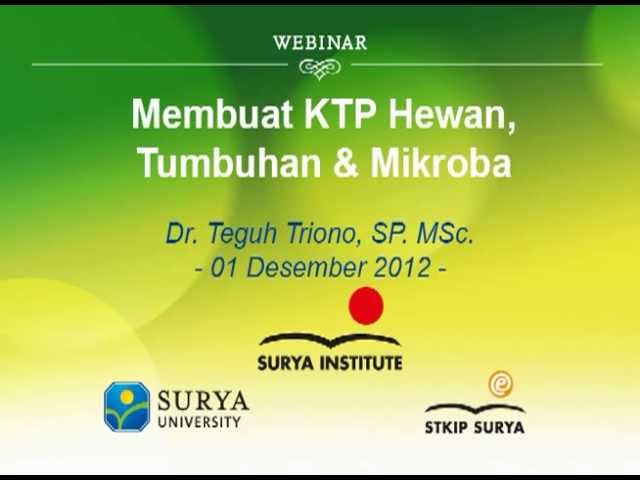 WEBINAR

Membuat KTP Hewan, Tumbuhan & Mikroba

Dr. Teguh Triono, SP. MSc.
- 01 Desember 2012 -

SURYA INSTITUTE

SURYA UNIVERSITY

STKIP SURYA